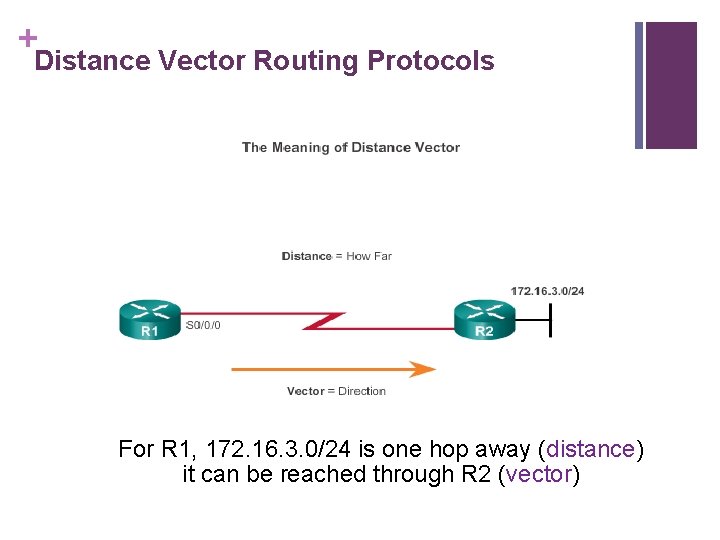 +
Distance Vector Routing Protocols

The Meaning of Distance Vector

Distance = How Far

172.16.3.0/24

R1

S0/0/0

R2

Vector = Direction

For R1, 172.16.3.0/24 is one hop away (distance) it can be reached through R2 (vector)